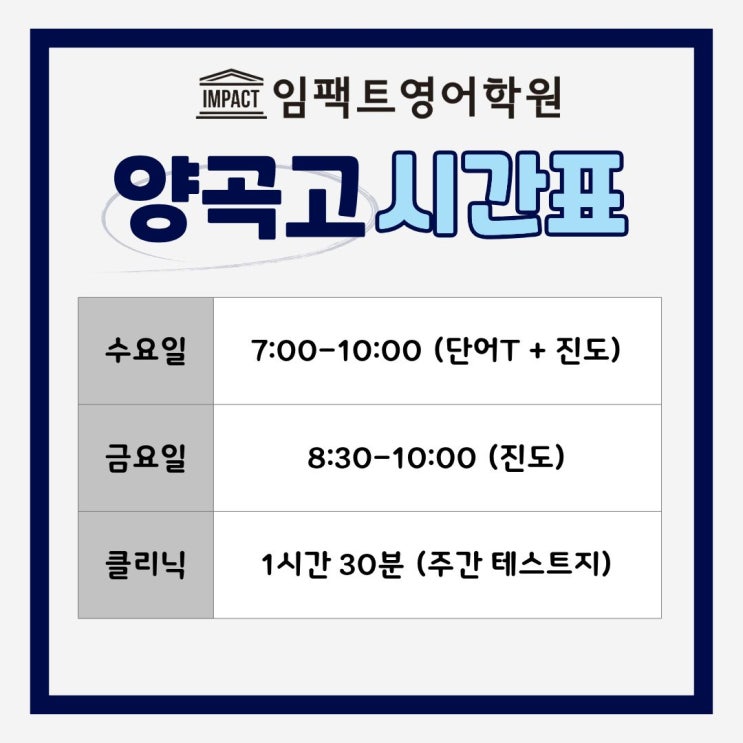 IMPACT 임팩트영어학원

양곡고 시간표

| 수요일 | 7:00-10:00 (단어T + 진도) |
|---|---|
| 금요일 | 8:30-10:00 (진도) |
| 클리닉 | 1시간 30분 (주간 테스트지) |